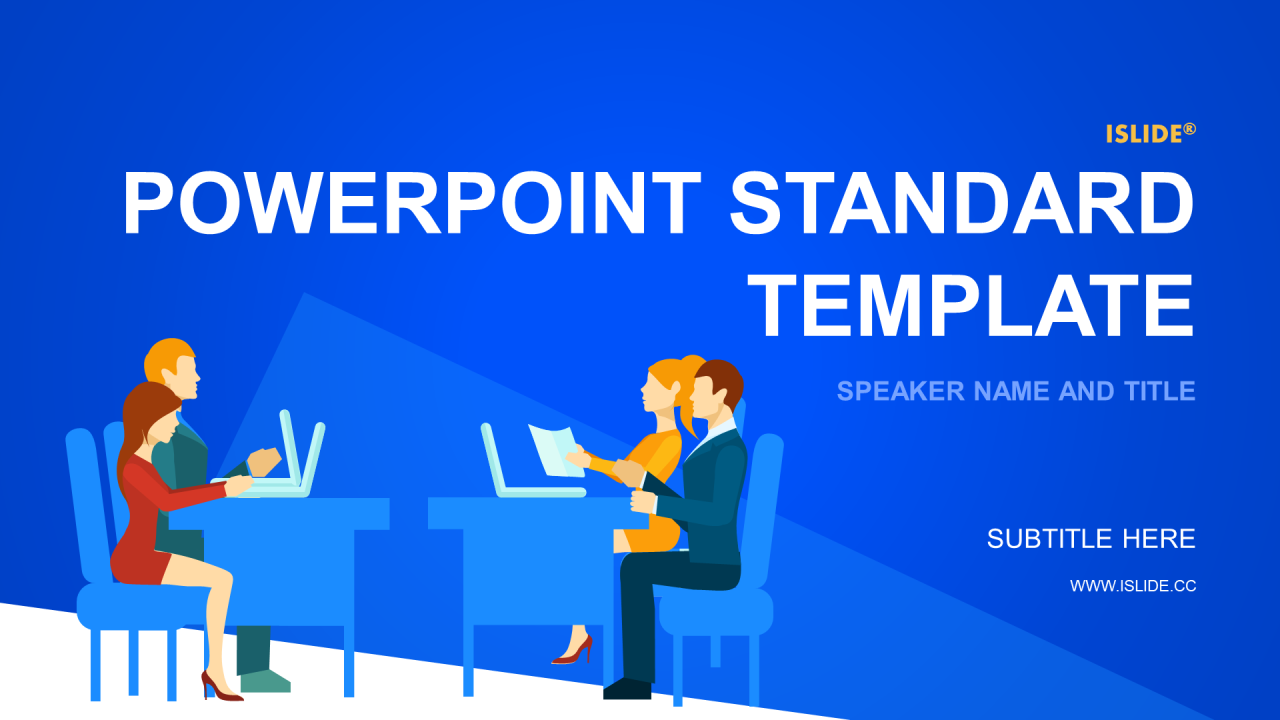 ISLIDE®

POWERPOINT STANDARD TEMPLATE

SPEAKER NAME AND TITLE

SUBTITLE HERE

WWW.ISLIDE.CC